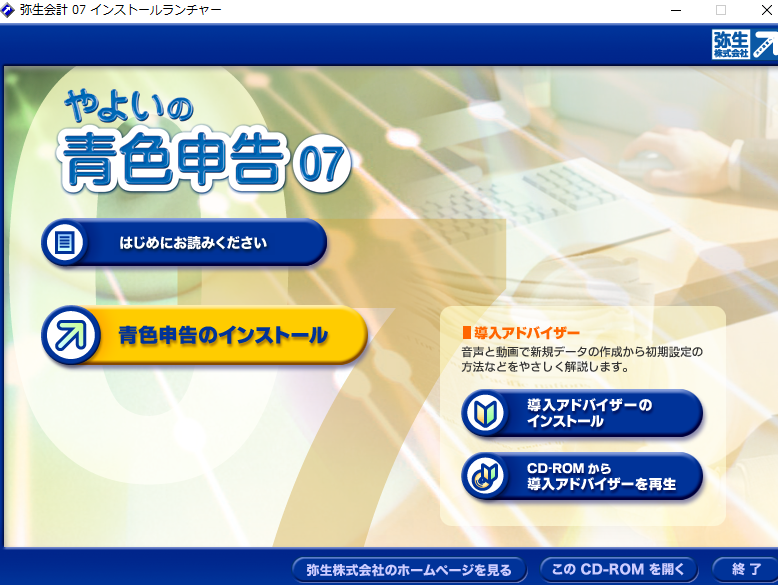 弥生会計 07 インストールランチャー

弥生株式会社

やよいの
青色申告 07

はじめにお読みください

青色申告のインストール

導入アドバイザー
音声と動画で新規データの作成から初期設定の方法などをやさしく解説します。

導入アドバイザーのインストール

CD-ROM から導入アドバイザーを再生

弥生株式会社のホームページを見る
この CD-ROM を開く
終 了